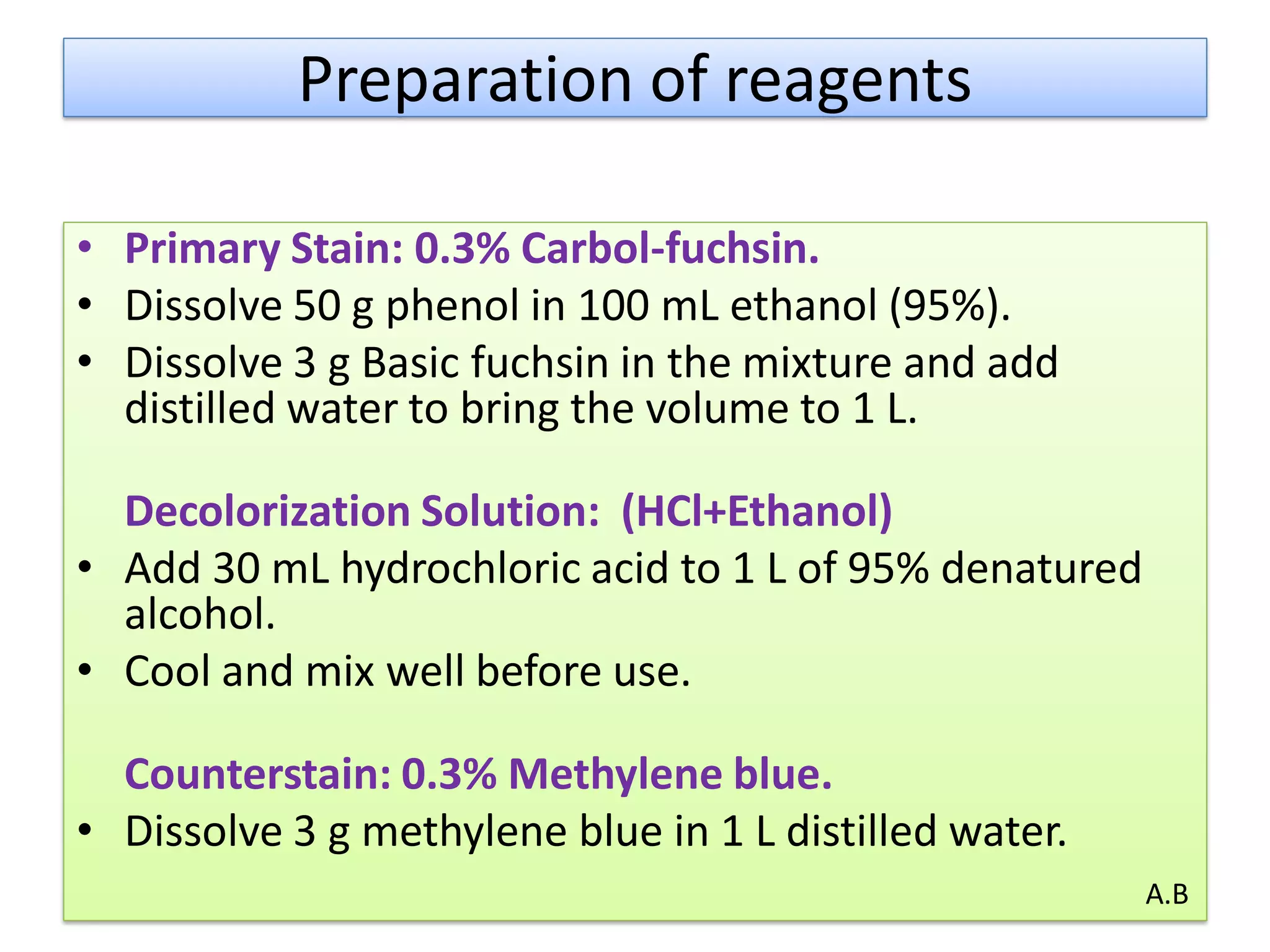 Preparation of reagents

• Primary Stain: 0.3% Carbol-fuchsin.
• Dissolve 50 g phenol in 100 mL ethanol (95%).
• Dissolve 3 g Basic fuchsin in the mixture and add distilled water to bring the volume to 1 L.

Decolorization Solution: (HCl+Ethanol)
• Add 30 mL hydrochloric acid to 1 L of 95% denatured alcohol.
• Cool and mix well before use.

Counterstain: 0.3% Methylene blue.
• Dissolve 3 g methylene blue in 1 L distilled water.

A.B